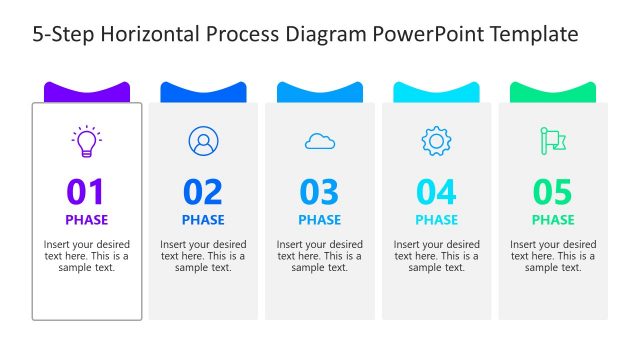 5-Step Horizontal Process Diagram PowerPoint Template

01
PHASE
Insert your desired text here. This is a sample text.

02
PHASE
Insert your desired text here. This is a sample text.

03
PHASE
Insert your desired text here. This is a sample text.

04
PHASE
Insert your desired text here. This is a sample text.

05
PHASE
Insert your desired text here. This is a sample text.